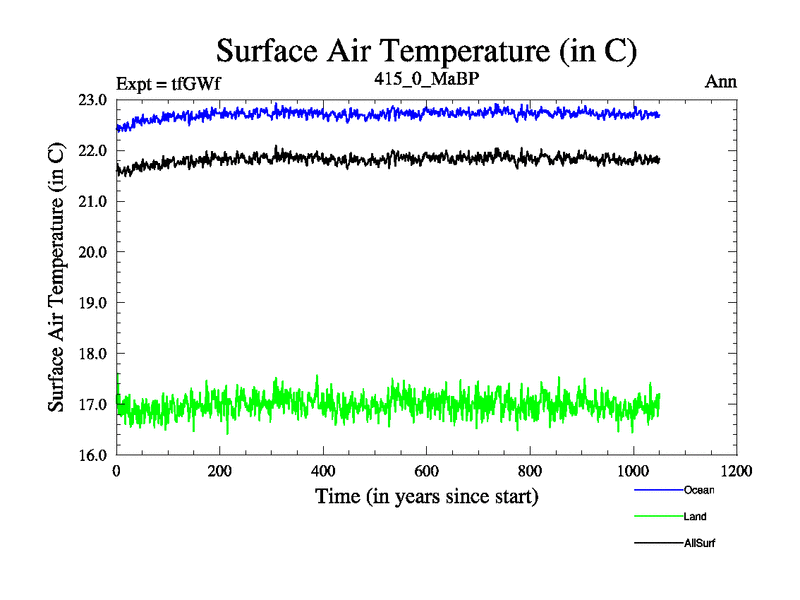 Surface Air Temperature (in C)

Expt = tfGWf

415_0_MaBP

Ann

Surface Air Temperature (in C)

23.0
22.0
21.0
20.0
19.0
18.0
17.0
16.0

0
200
400
600
800
1000
1200

Time (in years since start)

Ocean
Land
AllSurf